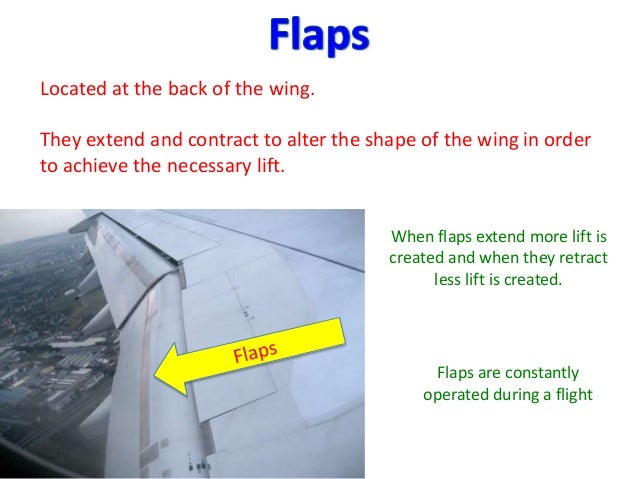 Flaps

Located at the back of the wing.

They extend and contract to alter the shape of the wing in order to achieve the necessary lift.

Flaps

When flaps extend more lift is created and when they retract less lift is created.

Flaps are constantly operated during a flight